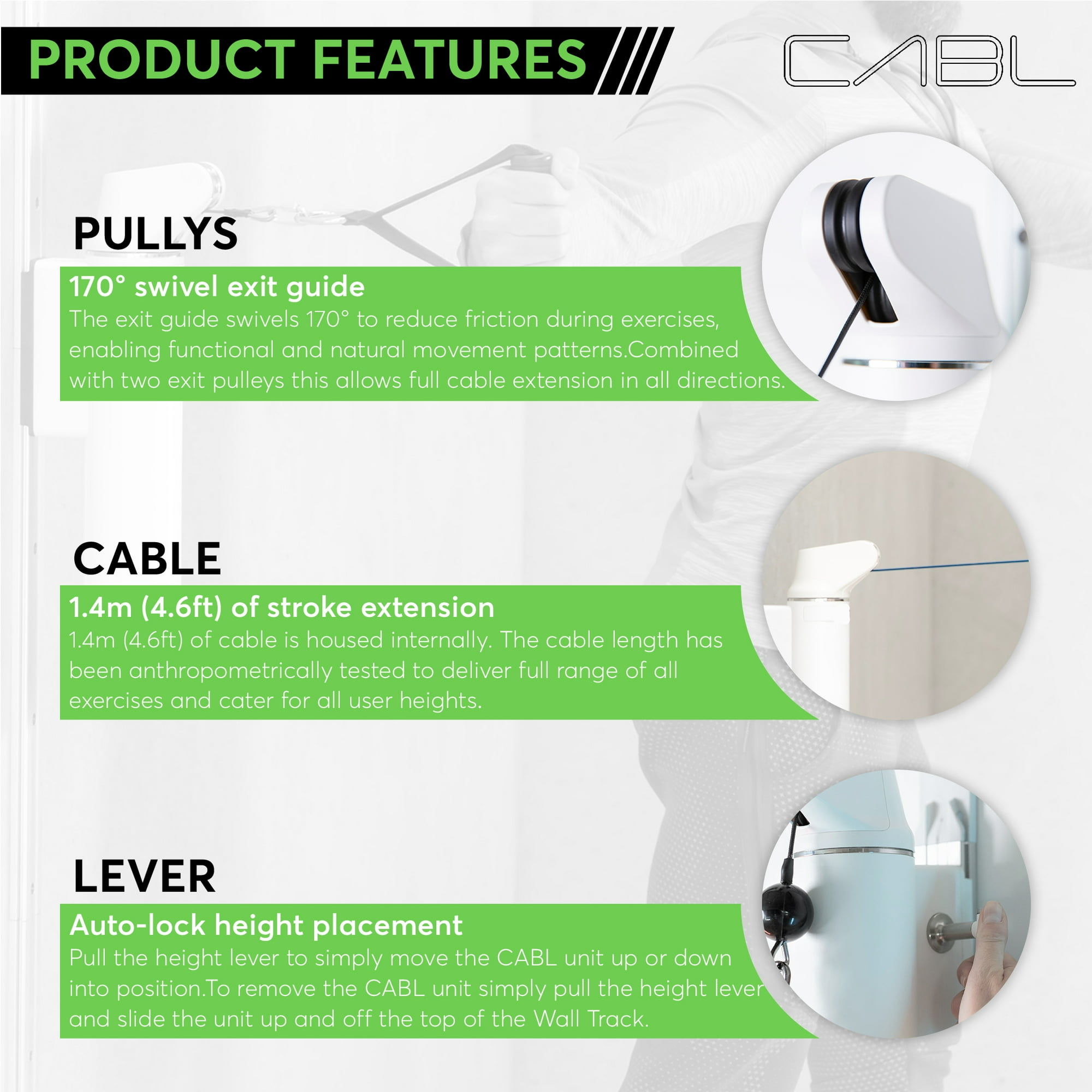 PRODUCT FEATURES

CABL

PULLYS

170° swivel exit guide
The exit guide swivels 170° to reduce friction during exercises, enabling functional and natural movement patterns.Combined with two exit pulleys this allows full cable extension in all directions.

CABLE

1.4m (4.6ft) of stroke extension
1.4m (4.6ft) of cable is housed internally. The cable length has been anthropometrically tested to deliver full range of all exercises and cater for all user heights.

LEVER

Auto-lock height placement
Pull the height lever to simply move the CABL unit up or down into position.To remove the CABL unit simply pull the height lever and slide the unit up and off the top of the Wall Track.